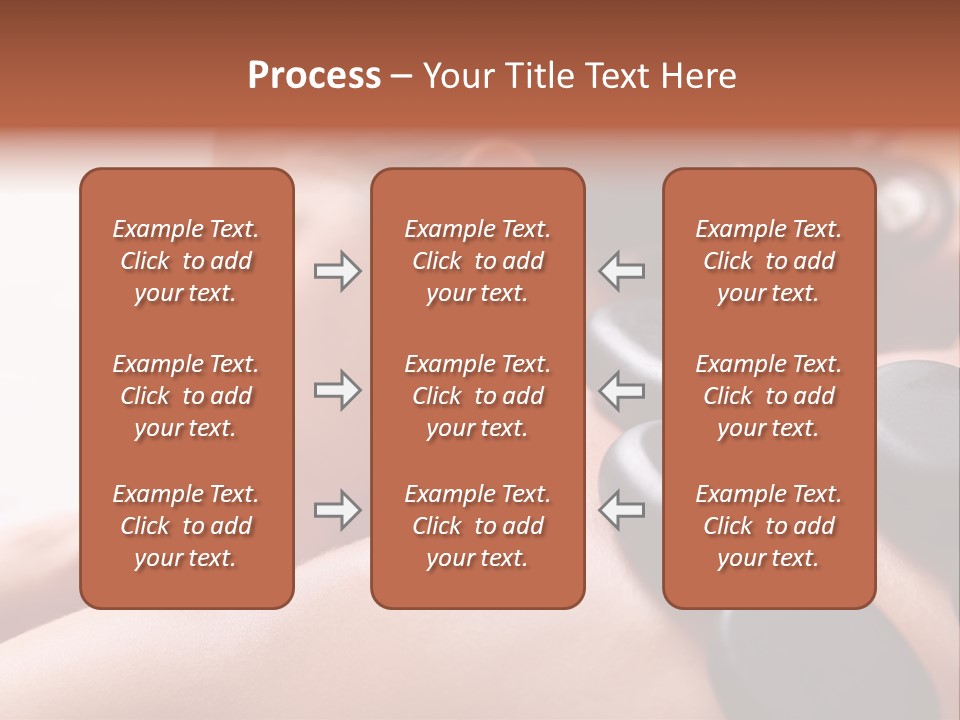 Process – Your Title Text Here

Example Text. Click to add your text.

Example Text. Click to add your text.

Example Text. Click to add your text.

Example Text. Click to add your text.

Example Text. Click to add your text.

Example Text. Click to add your text.

Example Text. Click to add your text.

Example Text. Click to add your text.

Example Text. Click to add your text.